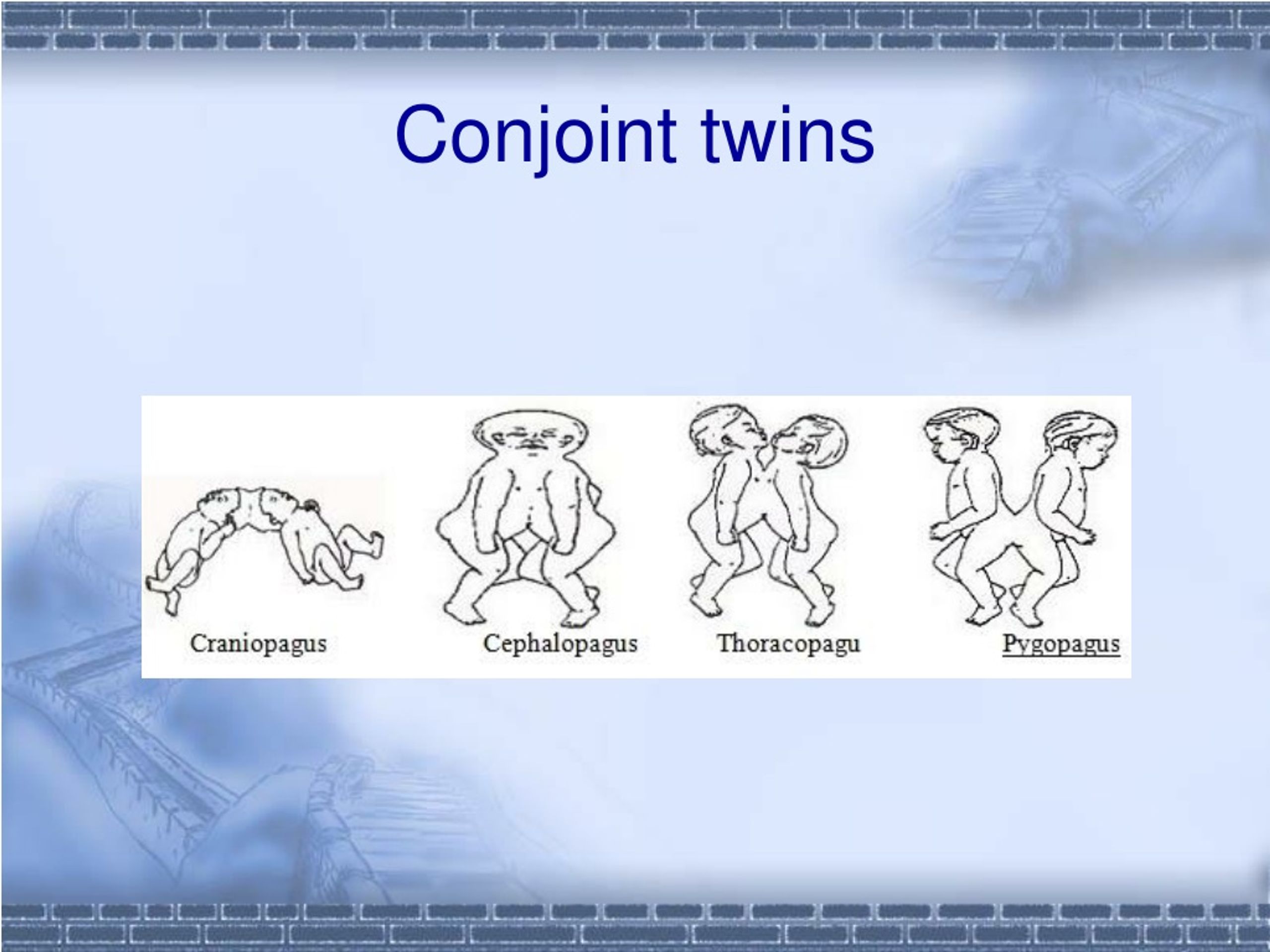 Conjoint twins

Craniopagus Cephalopagus Thoracopagu Pygopagus